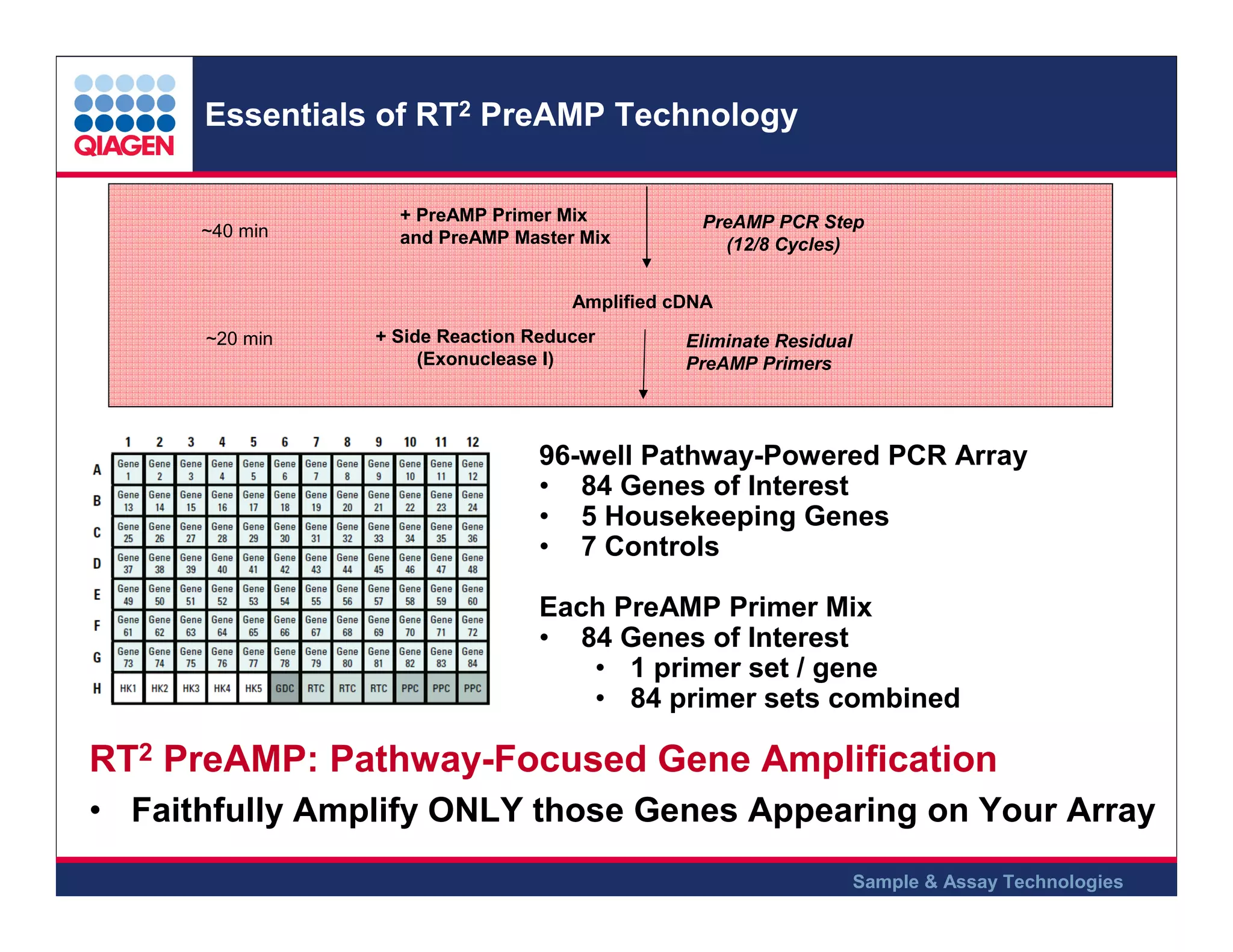 QIAGEN

Essentials of RT$^2$ PreAMP Technology

~40 min

+ PreAMP Primer Mix and PreAMP Master Mix

PreAMP PCR Step (12/8 Cycles)

Amplified cDNA

~20 min

+ Side Reaction Reducer (Exonuclease I)

Eliminate Residual PreAMP Primers

| | 1 | 2 | 3 | 4 | 5 | 6 | 7 | 8 | 9 | 10 | 11 | 12 |
|---|---|---|---|---|---|---|---|---|---|---|---|---|
| A | Gene 1 | Gene 2 | Gene 3 | Gene 4 | Gene 5 | Gene 6 | Gene 7 | Gene 8 | Gene 9 | Gene 10 | Gene 11 | Gene 12 |
| B | Gene 13 | Gene 14 | Gene 15 | Gene 16 | Gene 17 | Gene 18 | Gene 19 | Gene 20 | Gene 21 | Gene 22 | Gene 23 | Gene 24 |
| C | Gene 25 | Gene 26 | Gene 27 | Gene 28 | Gene 29 | Gene 30 | Gene 31 | Gene 32 | Gene 33 | Gene 34 | Gene 35 | Gene 36 |
| D | Gene 37 | Gene 38 | Gene 39 | Gene 40 | Gene 41 | Gene 42 | Gene 43 | Gene 44 | Gene 45 | Gene 46 | Gene 47 | Gene 48 |
| E | Gene 49 | Gene 50 | Gene 51 | Gene 52 | Gene 53 | Gene 54 | Gene 55 | Gene 56 | Gene 57 | Gene 58 | Gene 59 | Gene 60 |
| F | Gene 61 | Gene 62 | Gene 63 | Gene 64 | Gene 65 | Gene 66 | Gene 67 | Gene 68 | Gene 69 | Gene 70 | Gene 71 | Gene 72 |
| G | Gene 73 | Gene 74 | Gene 75 | Gene 76 | Gene 77 | Gene 78 | Gene 79 | Gene 80 | Gene 81 | Gene 82 | Gene 83 | Gene 84 |
| H | HK1 | HK2 | HK3 | HK4 | HK5 | GDC | RTC | RTC | RTC | PPC | PPC | PPC |

96-well Pathway-Powered PCR Array
• 84 Genes of Interest
• 5 Housekeeping Genes
• 7 Controls

Each PreAMP Primer Mix
• 84 Genes of Interest
• 1 primer set / gene
• 84 primer sets combined

RT$^2$ PreAMP: Pathway-Focused Gene Amplification
• Faithfully Amplify ONLY those Genes Appearing on Your Array

Sample & Assay Technologies